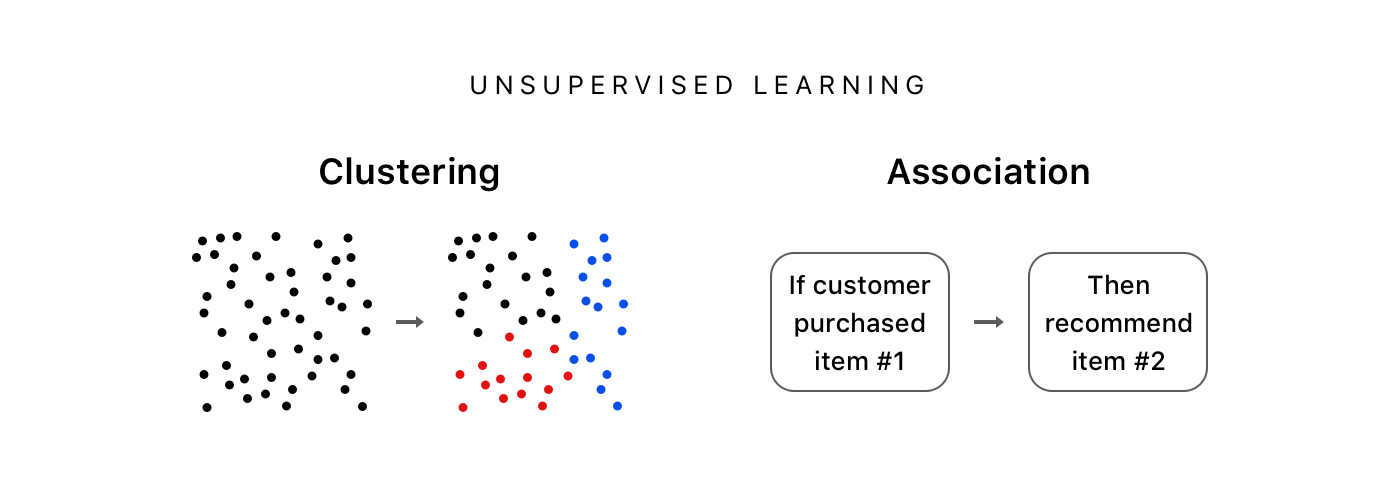 UNSUPERVISED LEARNING

Clustering

Association

If customer purchased item #1

Then recommend item #2